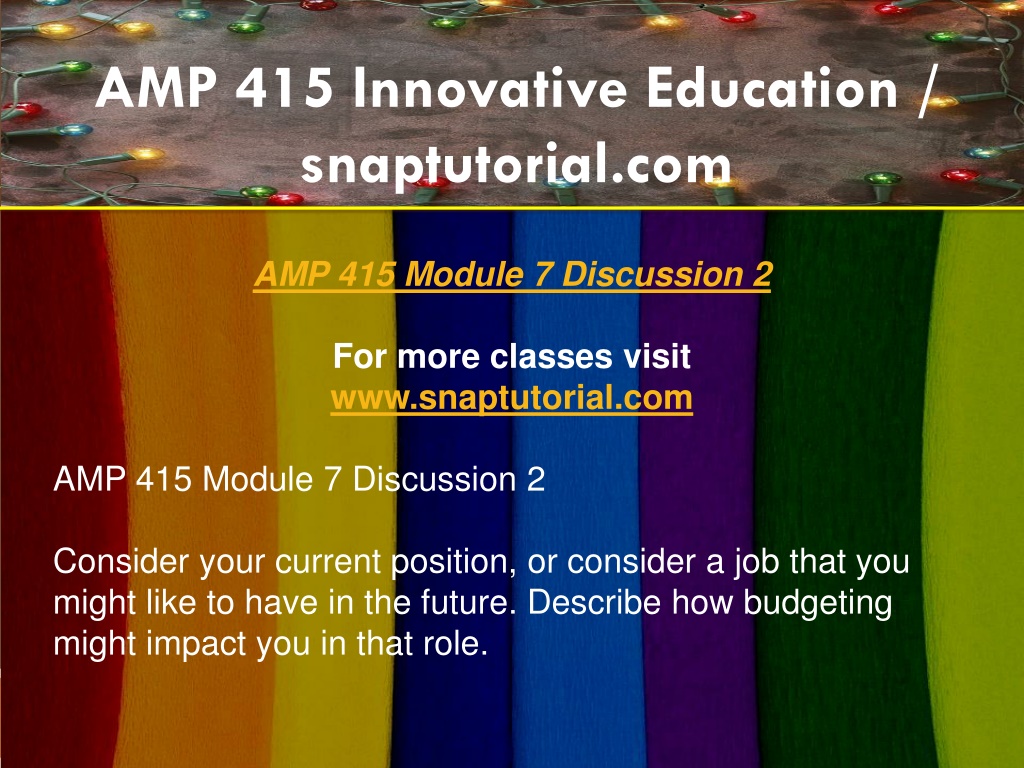 AMP 415 Innovative Education / snaptutorial.com

AMP 415 Module 7 Discussion 2

For more classes visit
www.snaptutorial.com

AMP 415 Module 7 Discussion 2

Consider your current position, or consider a job that you might like to have in the future. Describe how budgeting might impact you in that role.